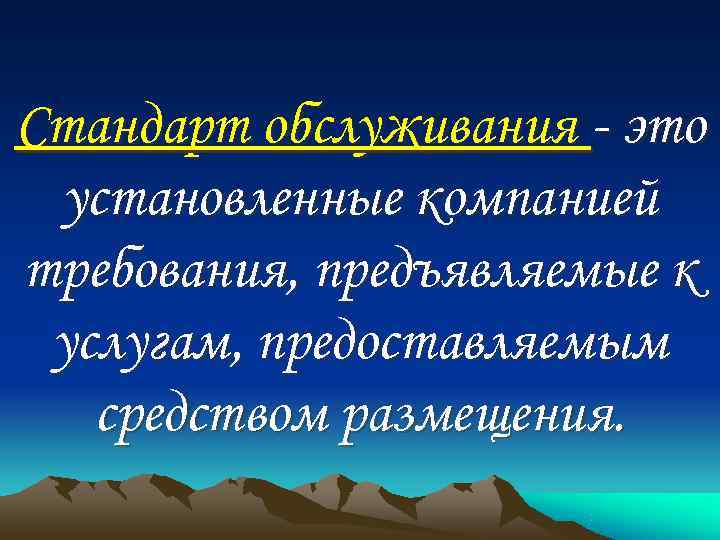 Стандарт обслуживания - это установленные компанией требования, предъявляемые к услугам, предоставляемым средством размещения.